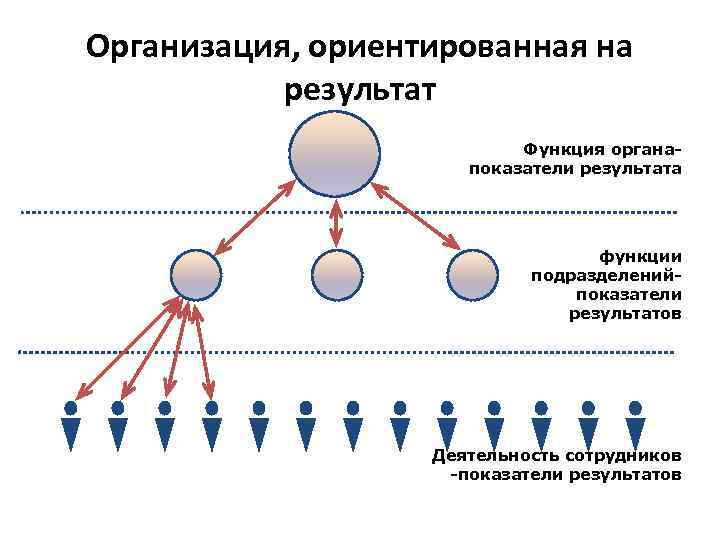 Организация, ориентированная на результат

Функция органа-показатели результата

функции подразделений-показатели результатов

Деятельность сотрудников -показатели результатов